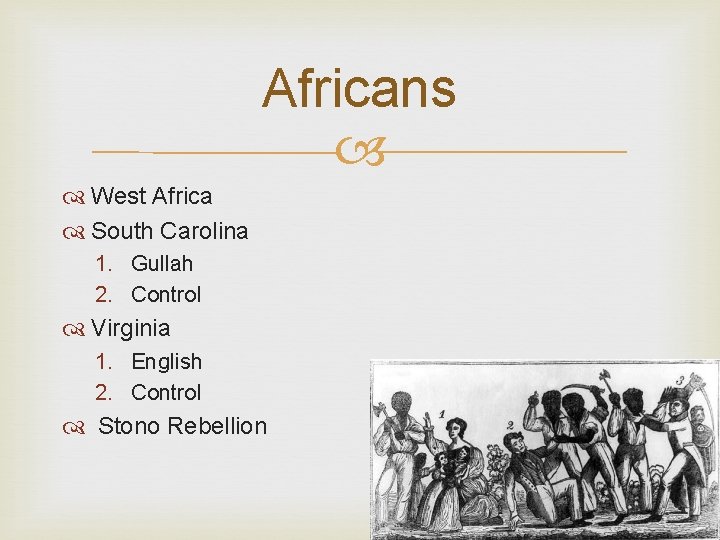 Africans

West Africa
South Carolina
1. Gullah
2. Control
Virginia
1. English
2. Control
Stono Rebellion

1
2
3